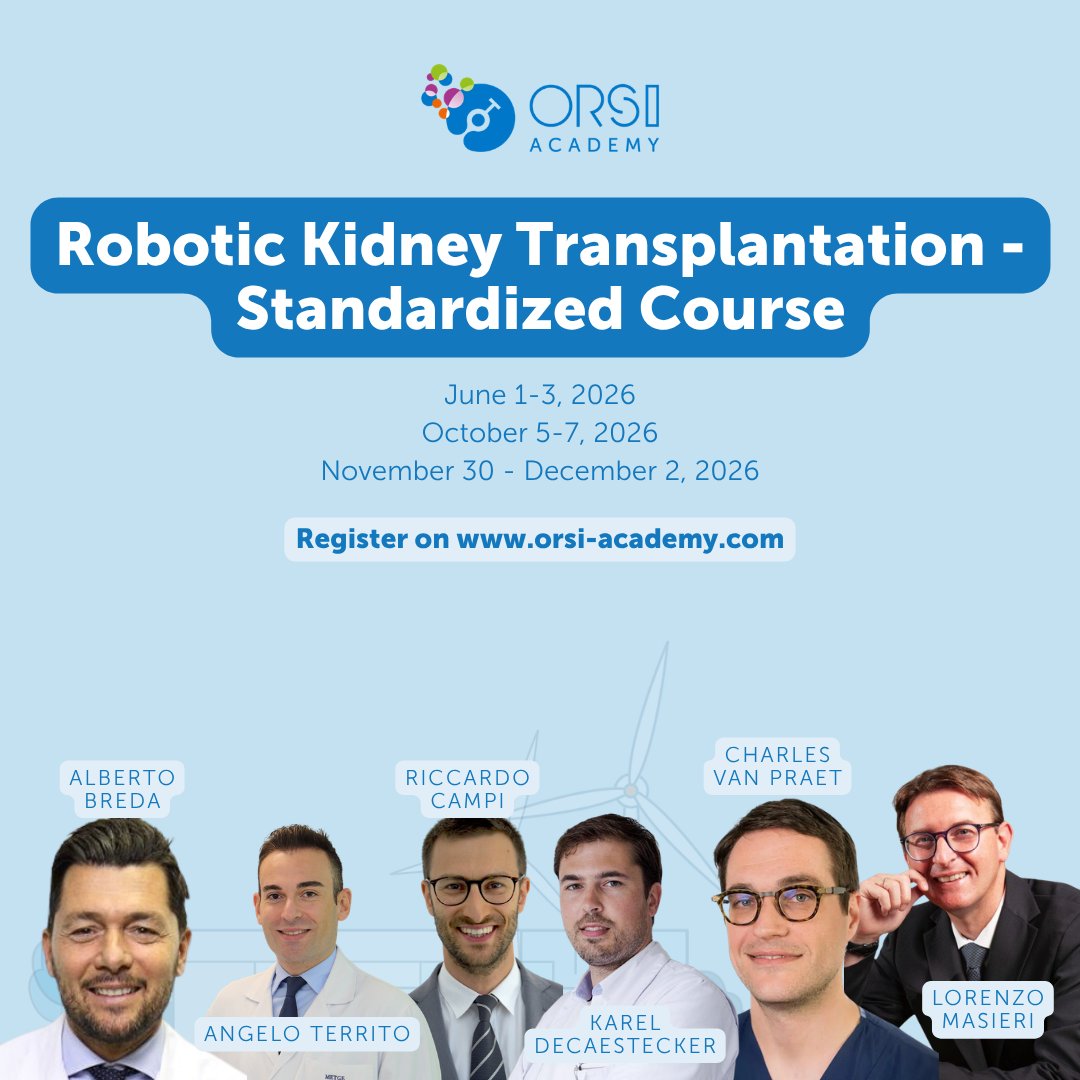 ORSI ACADEMY

Robotic Kidney Transplantation - Standardized Course

June 1-3, 2026
October 5-7, 2026
November 30 - December 2, 2026

Register on www.orsi-academy.com

ALBERTO BREDA

ANGELO TERRITO

RICCARDO CAMPI

KAREL DECAESTECKER

CHARLES VAN PRAET

LORENZO MASIERI